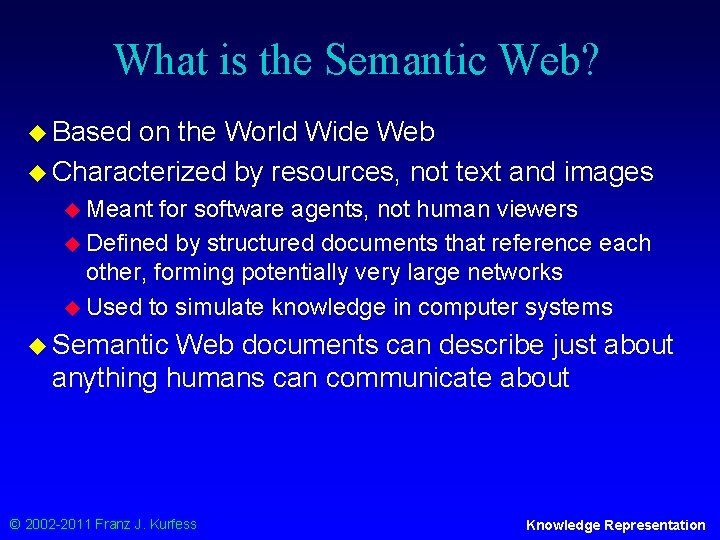 What is the Semantic Web?

◆ Based on the World Wide Web
◆ Characterized by resources, not text and images
◆ Meant for software agents, not human viewers
◆ Defined by structured documents that reference each other, forming potentially very large networks
◆ Used to simulate knowledge in computer systems
◆ Semantic Web documents can describe just about anything humans can communicate about

© 2002-2011 Franz J. Kurfess

Knowledge Representation